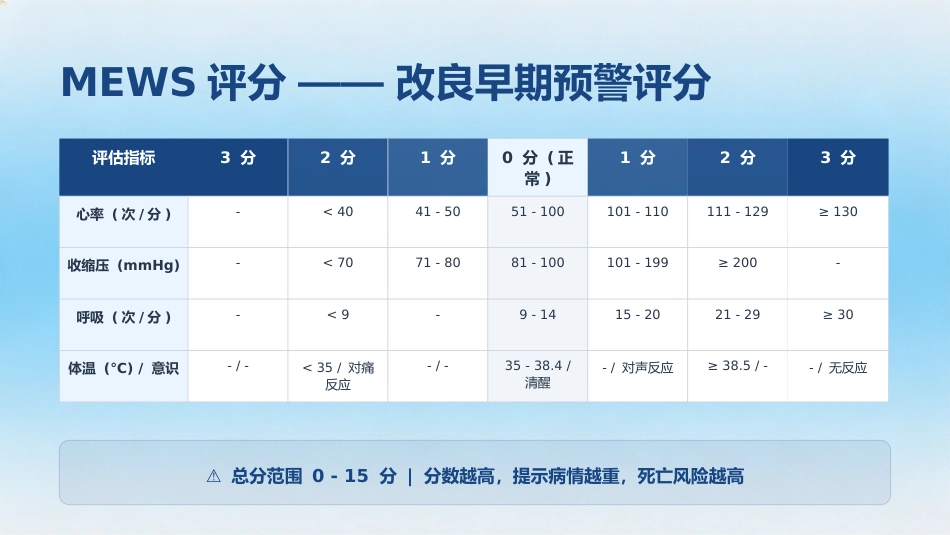 MEWS 评分 —— 改良早期预警评分

| 评估指标 | 3 分 | 2 分 | 1 分 | 0 分（正常） | 1 分 | 2 分 | 3 分 |
|---|---|---|---|---|---|---|---|
| 心率（次/分） | - | < 40 | 41 - 50 | 51 - 100 | 101 - 110 | 111 - 129 | ≥ 130 |
| 收缩压（mmHg） | - | < 70 | 71 - 80 | 81 - 100 | 101 - 199 | ≥ 200 | - |
| 呼吸（次/分） | - | < 9 | - | 9 - 14 | 15 - 20 | 21 - 29 | ≥ 30 |
| 体温（°C）/ 意识 | - / - | < 35 / 对痛反应 | - / - | 35 - 38.4 / 清醒 | - / 对声反应 | ≥ 38.5 / - | - / 无反应 |

⚠ 总分范围 0 - 15 分 | 分数越高，提示病情越重，死亡风险越高